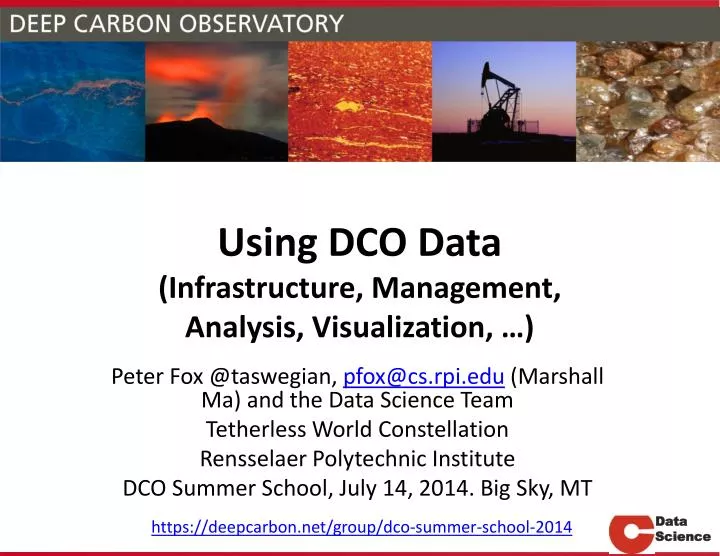 DEEP CARBON OBSERVATORY

Using DCO Data
(Infrastructure, Management, Analysis, Visualization, …)

Peter Fox @taswegian, pfox@cs.rpi.edu (Marshall Ma) and the Data Science Team
Tetherless World Constellation
Rensselaer Polytechnic Institute
DCO Summer School, July 14, 2014. Big Sky, MT

https://deepcarbon.net/group/dco-summer-school-2014

Data Science